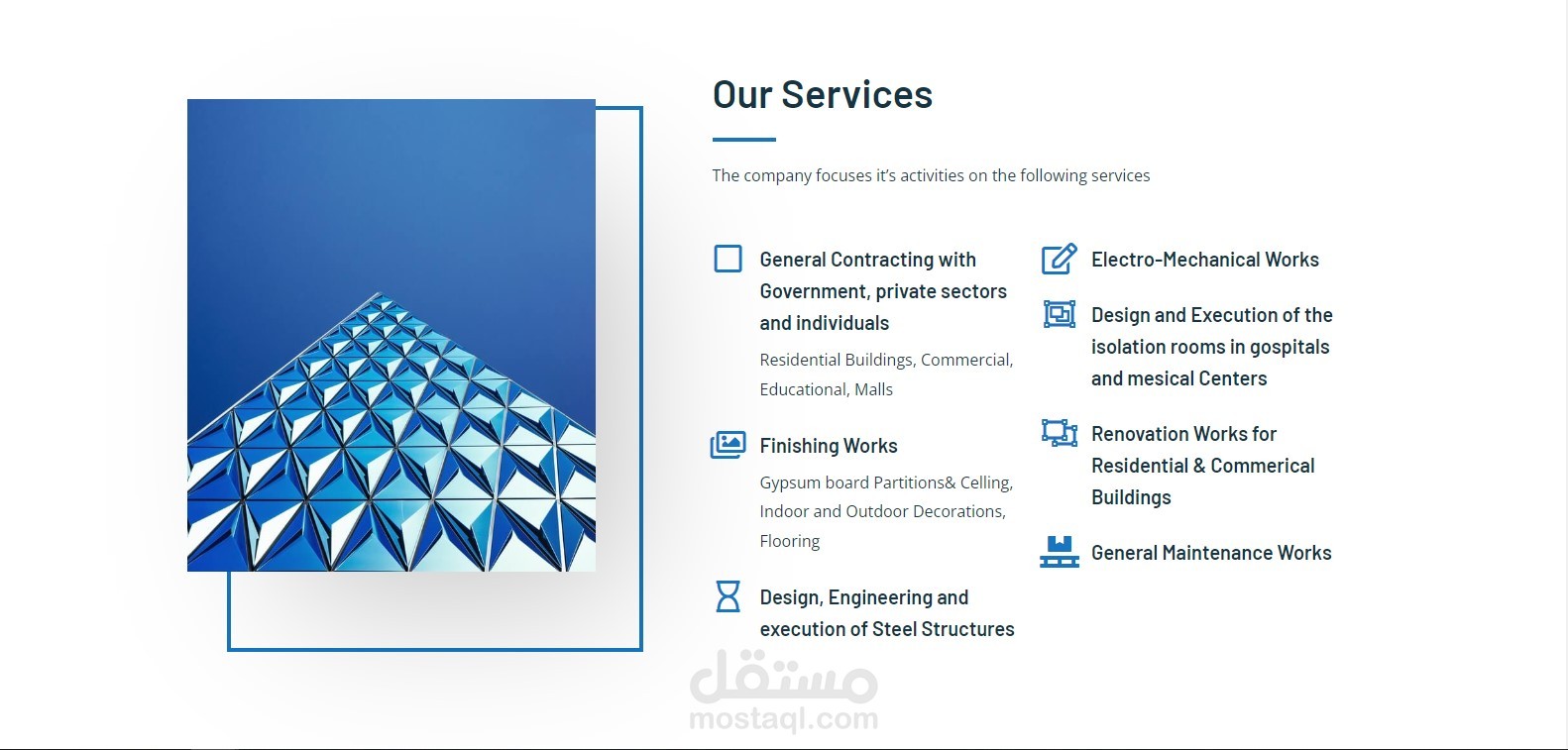 Our Services

The company focuses it's activities on the following services

General Contracting with Government, private sectors and individuals

Residential Buildings, Commercial, Educational, Malls

Finishing Works

Gypsum board Partitions& Celling, Indoor and Outdoor Decorations, Flooring

Design, Engineering and execution of Steel Structures

Electro-Mechanical Works

Design and Execution of the isolation rooms in gospitals and mesical Centers

Renovation Works for Residential & Commerical Buildings

General Maintenance Works

مستقل
mostaql.com